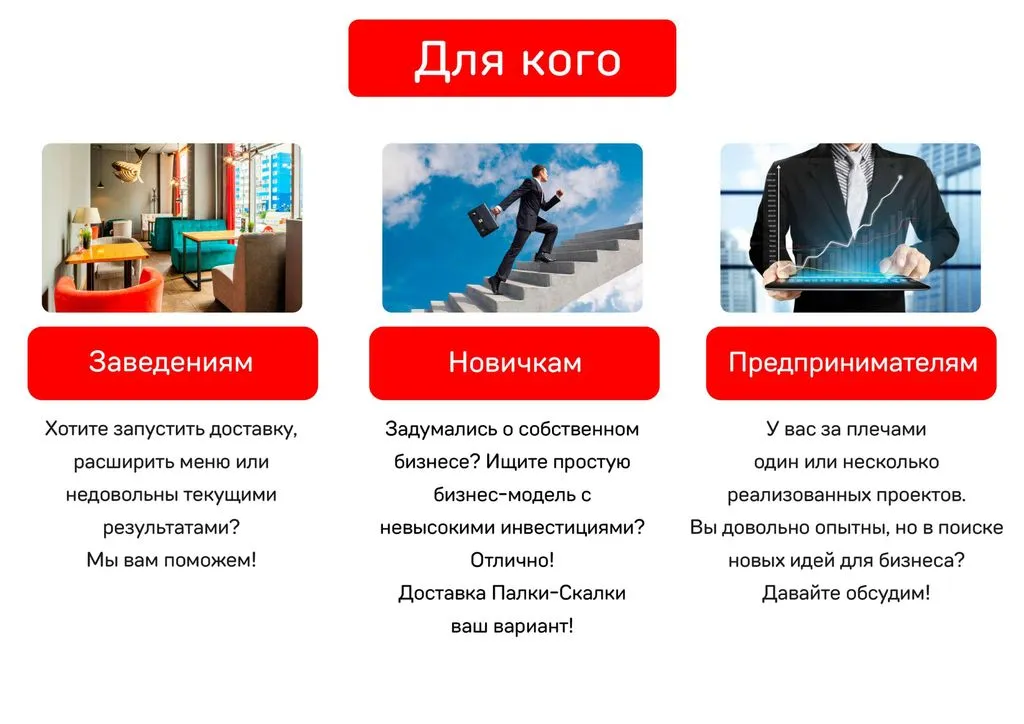 Для кого

Заведениям

Хотите запустить доставку, расширить меню или недовольны текущими результатами?
Мы вам поможем!

Новичкам

Задумались о собственном бизнесе? Ищите простую бизнес-модель с невысокими инвестициями?
Отлично!
Доставка Палки-Скалки ваш вариант!

Предпринимателям

У вас за плечами один или несколько реализованных проектов.
Вы довольно опытны, но в поиске новых идей для бизнеса?
Давайте обсудим!